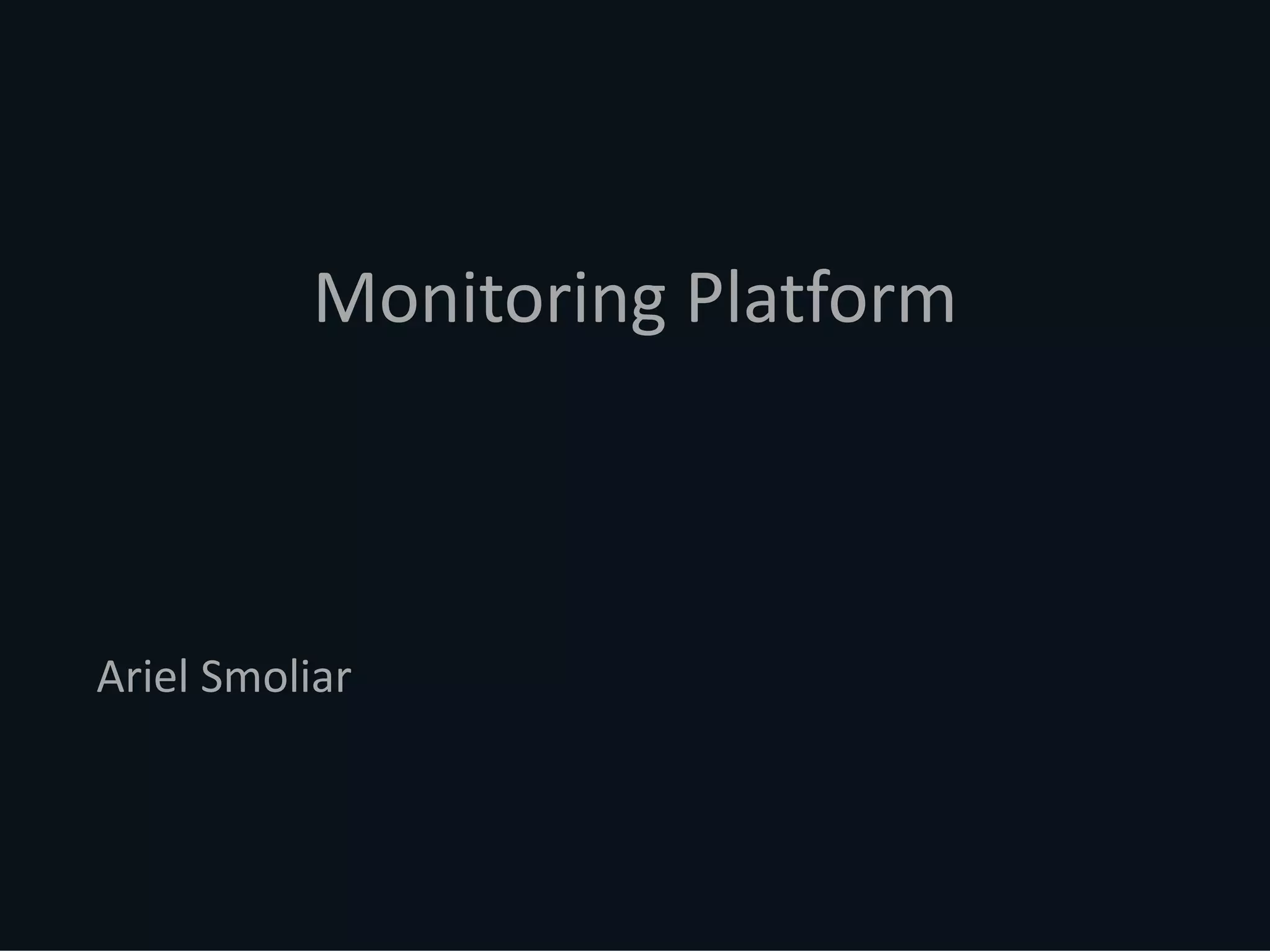 Monitoring Platform

Ariel Smoliar